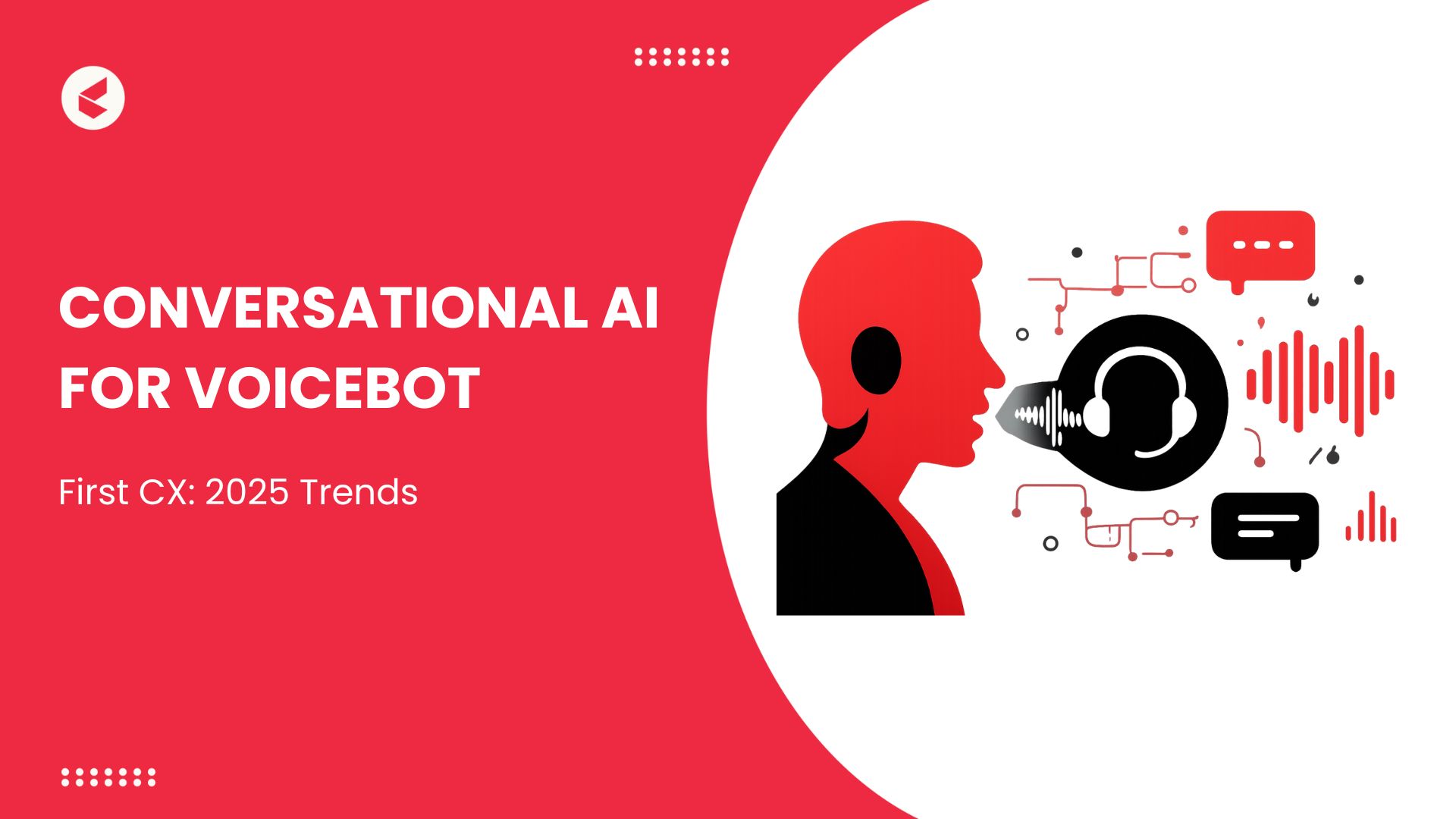 CONVERSATIONAL AI FOR VOICEBOT

First CX: 2025 Trends